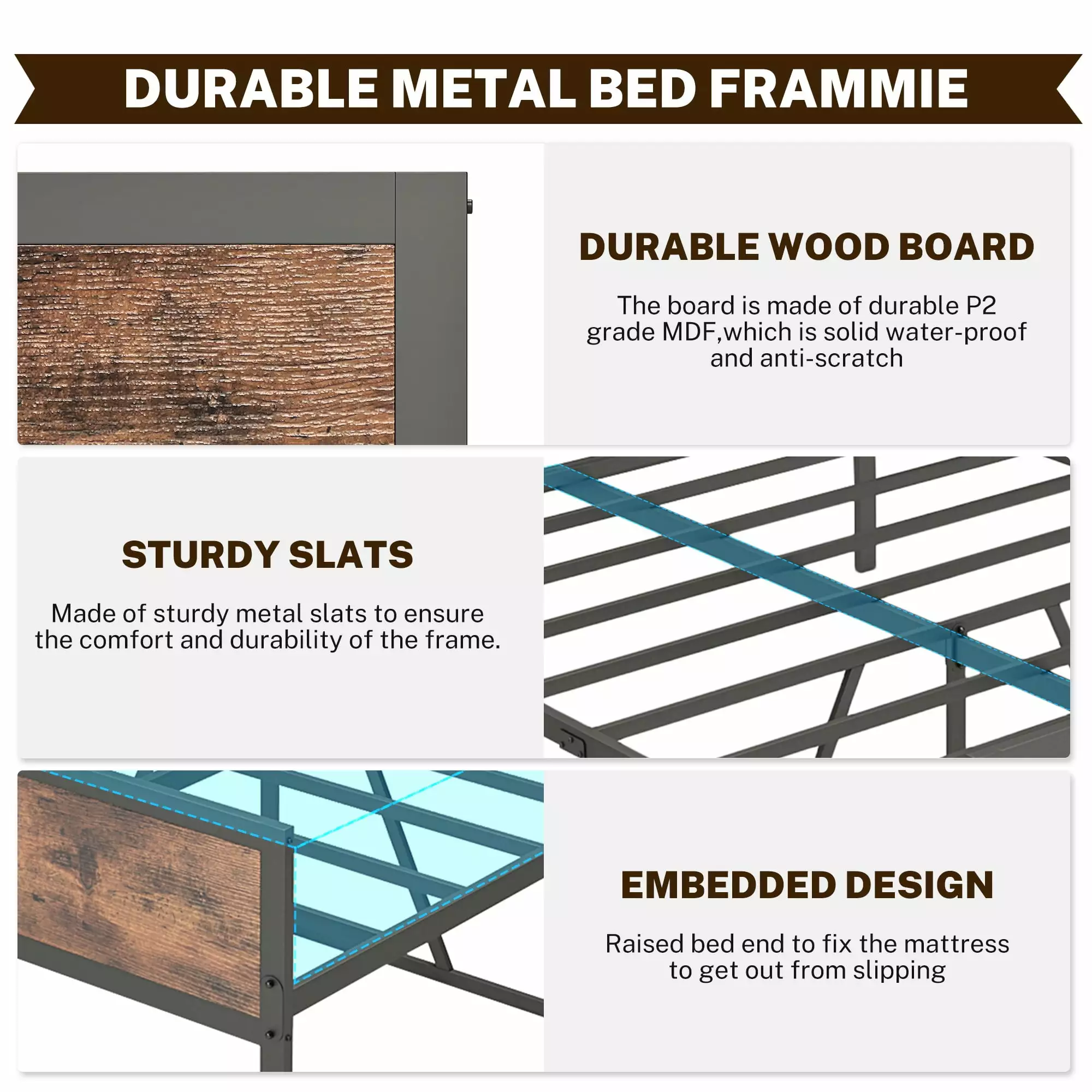 DURABLE METAL BED FRAMMIE

DURABLE WOOD BOARD

The board is made of durable P2 grade MDF,which is solid water-proof and anti-scratch

STURDY SLATS

Made of sturdy metal slats to ensure the comfort and durability of the frame.

EMBEDDED DESIGN

Raised bed end to fix the mattress to get out from slipping